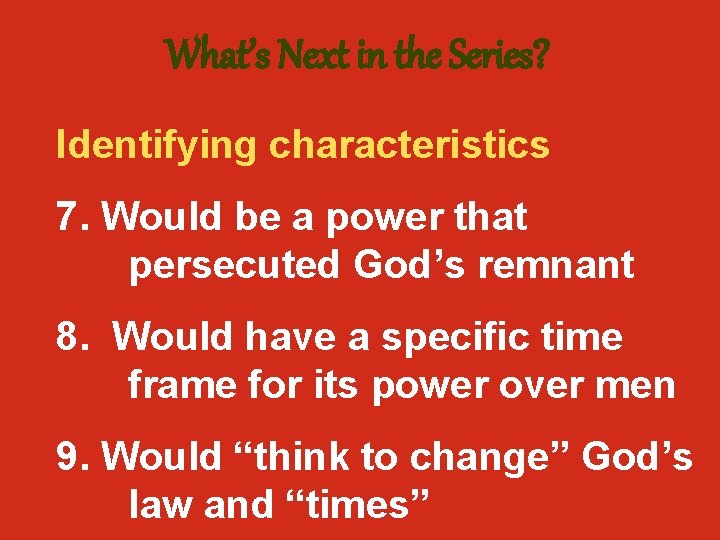 What's Next in the Series?

Identifying characteristics

7. Would be a power that persecuted God's remnant

8. Would have a specific time frame for its power over men

9. Would "think to change" God's law and "times"